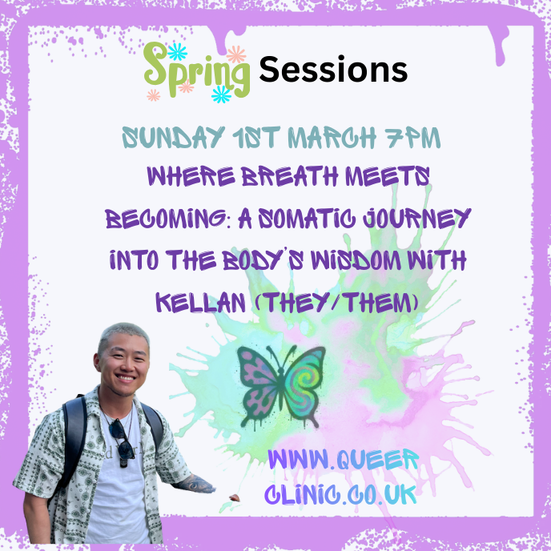 Spring Sessions

SUNDAY 1ST MARCH 7PM

WHERE BREATH MEETS BECOMING: A SOMATIC JOURNEY INTO THE BODY'S WISDOM WITH KELLAN (THEY/THEM)

WWW.QUEER CLINIC.CO.UK